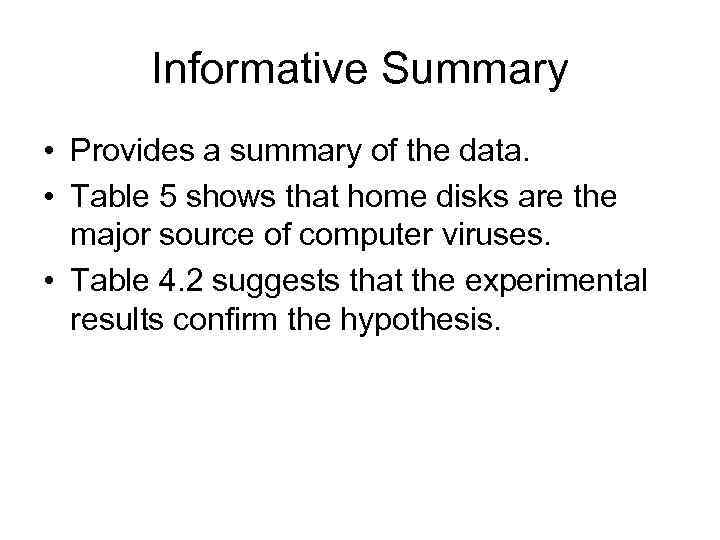 Informative Summary

• Provides a summary of the data.
• Table 5 shows that home disks are the major source of computer viruses.
• Table 4.2 suggests that the experimental results confirm the hypothesis.